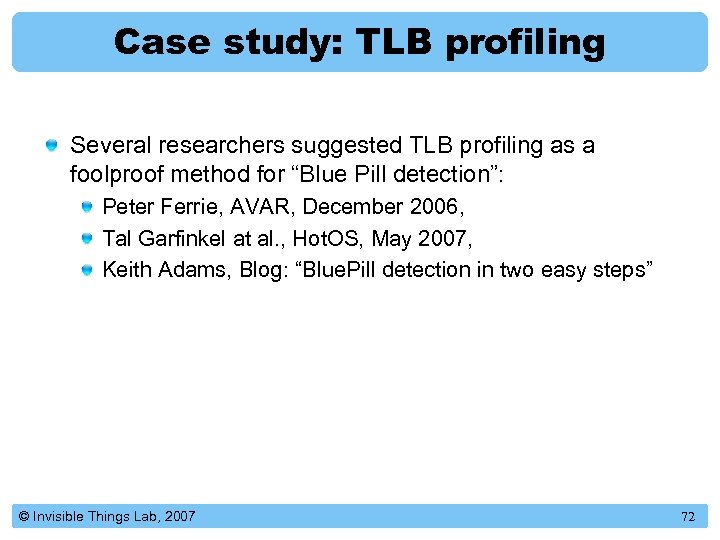 Case study: TLB profiling

Several researchers suggested TLB profiling as a foolproof method for “Blue Pill detection”:

Peter Ferrie, AVAR, December 2006,

Tal Garfinkel at al., HotOS, May 2007,

Keith Adams, Blog: “BluePill detection in two easy steps”

© Invisible Things Lab, 2007

72